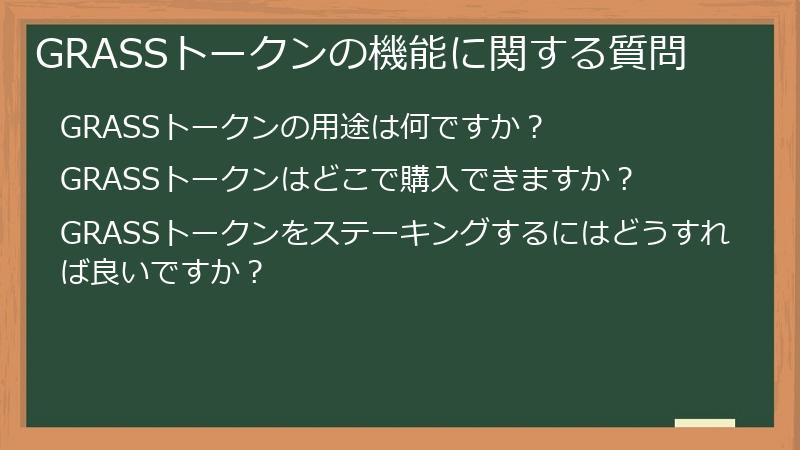 GRASSトークンの機能に関する質問

GRASSトークンの用途は何ですか？

GRASSトークンはどこで購入できますか？

GRASSトークンをステーキングするにはどうすれば良いですか？